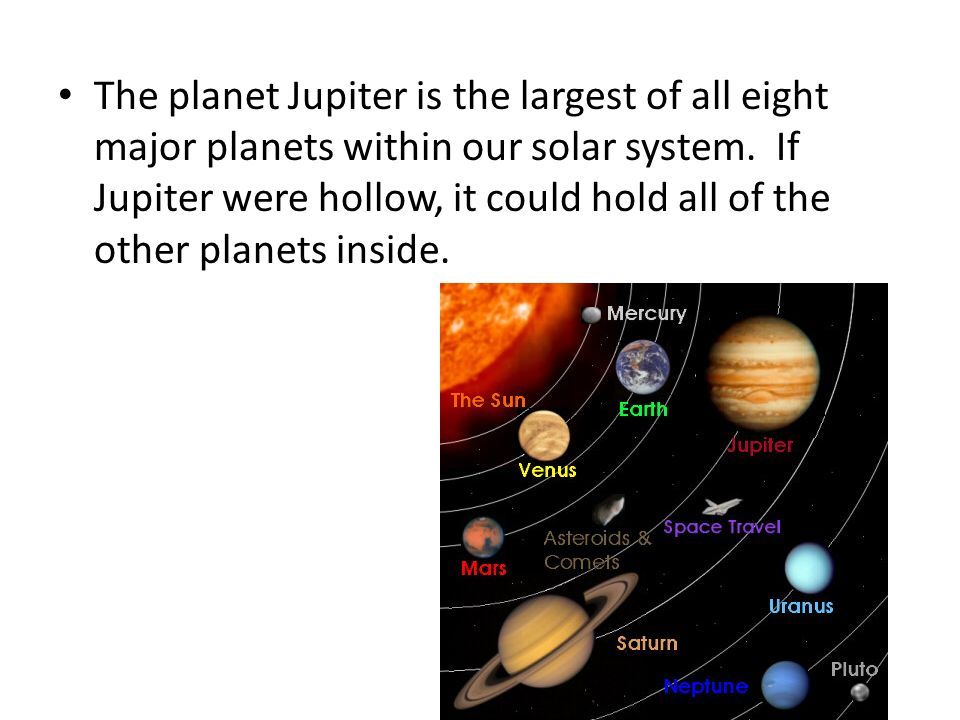 • The planet Jupiter is the largest of all eight major planets within our solar system. If Jupiter were hollow, it could hold all of the other planets inside.

Mercury
The Sun
Earth
Jupiter
Venus
Space Travel
Asteroids & Comets
Mars
Uranus
Saturn
Neptune
Pluto